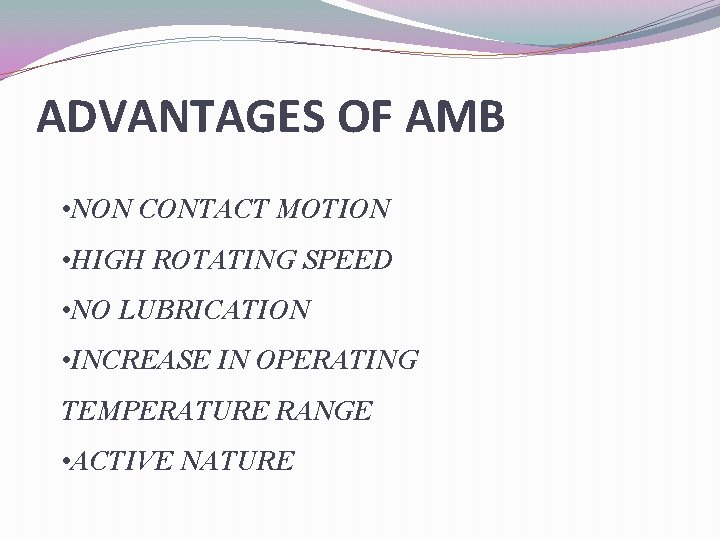 ADVANTAGES OF AMB

•NON CONTACT MOTION

•HIGH ROTATING SPEED

•NO LUBRICATION

•INCREASE IN OPERATING TEMPERATURE RANGE

•ACTIVE NATURE